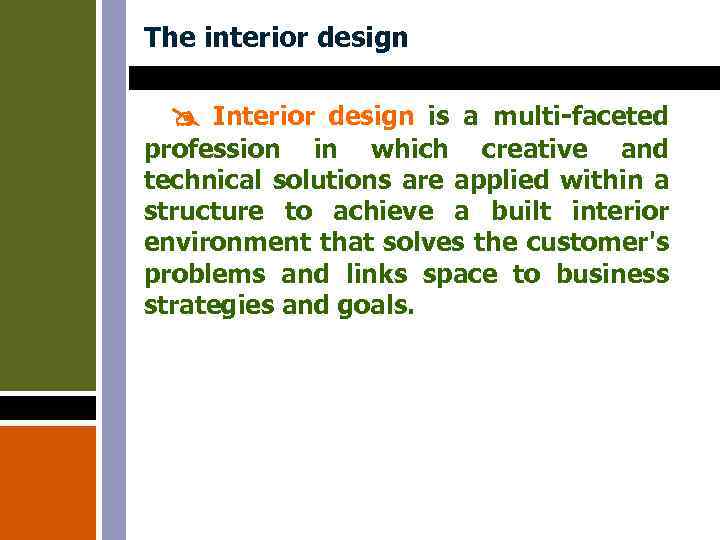 The interior design

Interior design is a multi-faceted profession in which creative and technical solutions are applied within a structure to achieve a built interior environment that solves the customer's problems and links space to business strategies and goals.